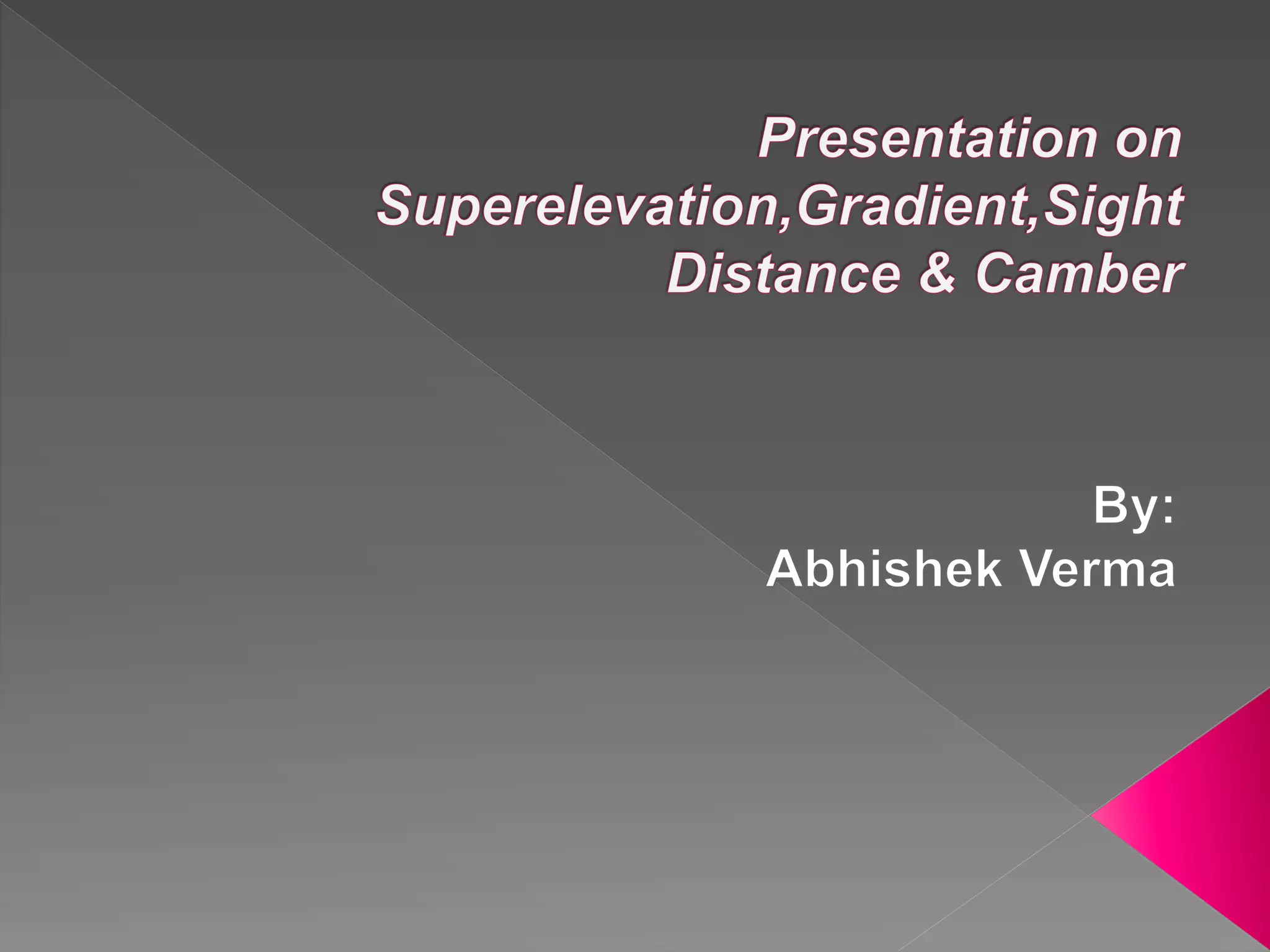 Presentation on Superelevation,Gradient,Sight Distance & Camber

By:
Abhishek Verma